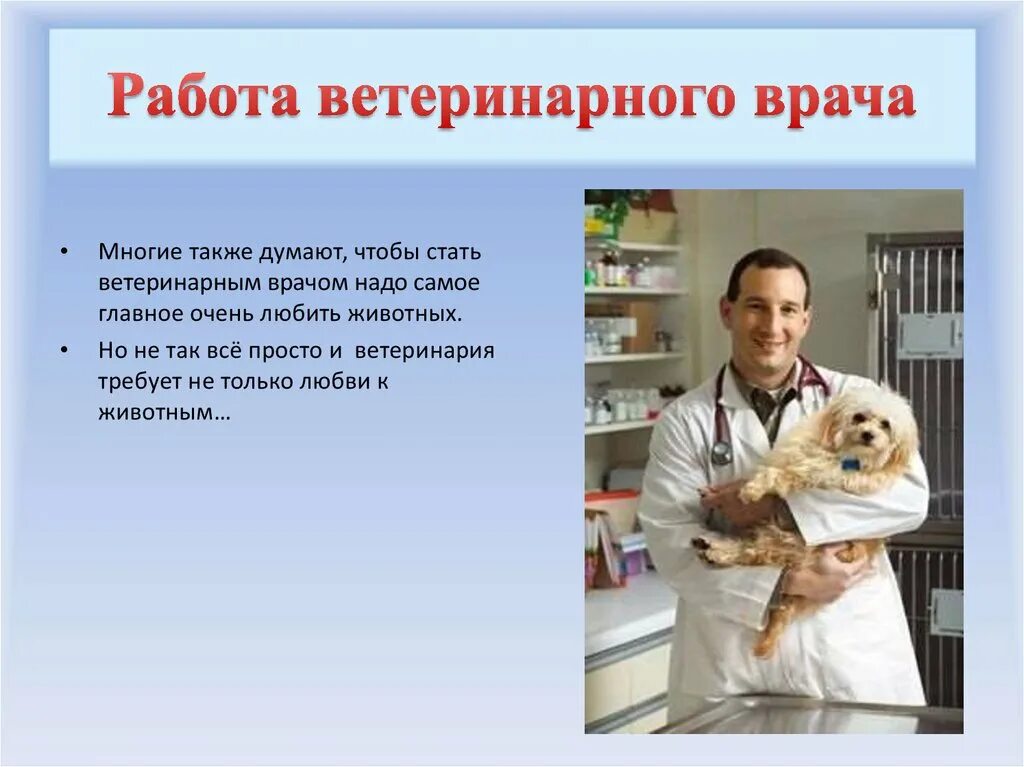 Работа ветеринарного врача

• Многие также думают, чтобы стать ветеринарным врачом надо самое главное очень любить животных.

• Но не так всё просто и ветеринария требует не только любви к животным…